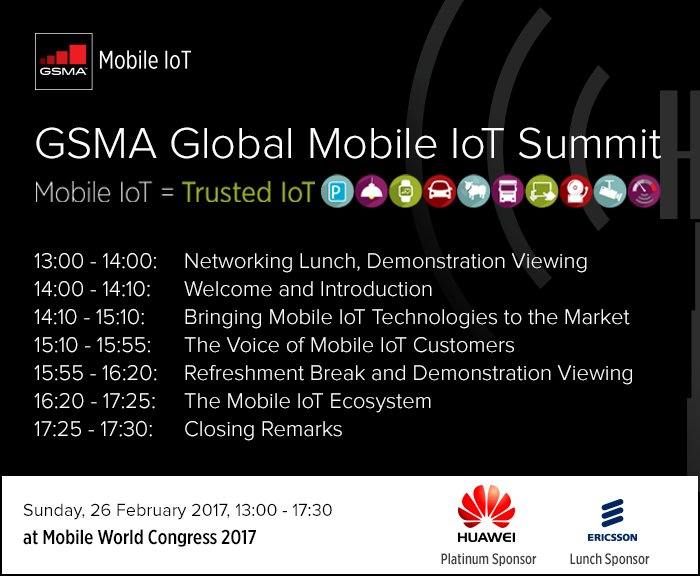 GSMA Mobile IoT

GSMA Global Mobile IoT Summit

Mobile IoT = Trusted IoT P

13:00 - 14:00: Networking Lunch, Demonstration Viewing
14:00 - 14:10: Welcome and Introduction
14:10 - 15:10: Bringing Mobile IoT Technologies to the Market
15:10 - 15:55: The Voice of Mobile IoT Customers
15:55 - 16:20: Refreshment Break and Demonstration Viewing
16:20 - 17:25: The Mobile IoT Ecosystem
17:25 - 17:30: Closing Remarks

Sunday, 26 February 2017, 13:00 - 17:30
at Mobile World Congress 2017

HUAWEI
Platinum Sponsor

ERICSSON
Lunch Sponsor